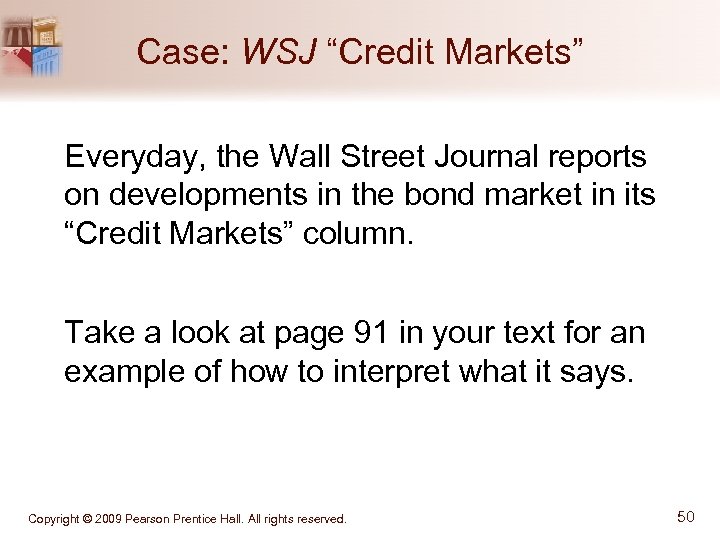 Case: WSJ “Credit Markets”

Everyday, the Wall Street Journal reports on developments in the bond market in its “Credit Markets” column.

Take a look at page 91 in your text for an example of how to interpret what it says.

Copyright © 2009 Pearson Prentice Hall. All rights reserved.

50